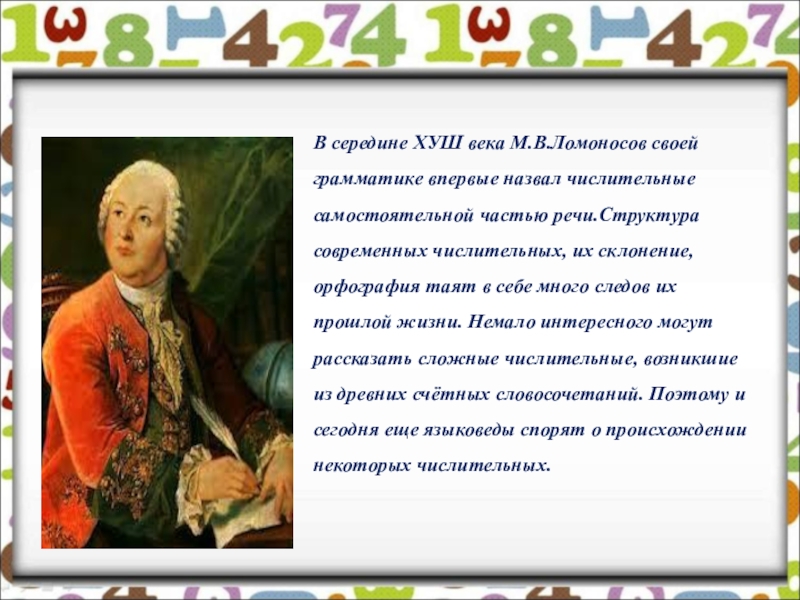 В середине ХУШ века М.В.Ломоносов своей грамматике впервые назвал числительные самостоятельной частью речи.Структура современных числительных, их склонение, орфография таят в себе много следов их прошлой жизни. Немало интересного могут рассказать сложные числительные, возникшие из древних счётных словосочетаний. Поэтому и сегодня еще языковеды спорят о происхождении некоторых числительных.